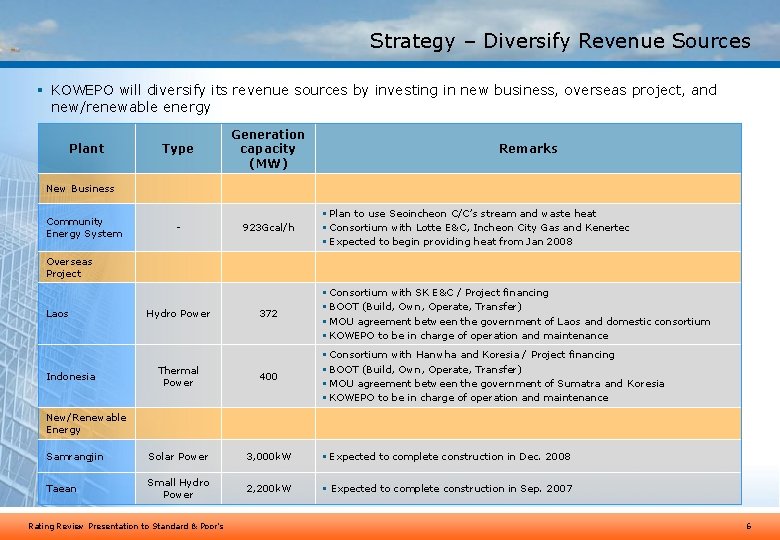 Strategy – Diversify Revenue Sources

▪ KOWEPO will diversify its revenue sources by investing in new business, overseas project, and new/renewable energy

| Plant | Type | Generation capacity (MW) | Remarks |
|---|---|---|---|
| New Business | | | |
| Community Energy System | - | 923Gcal/h | ▪ Plan to use Seoincheon C/C's stream and waste heat ▪ Consortium with Lotte E&C, Incheon City Gas and Kenertec ▪ Expected to begin providing heat from Jan 2008 |
| Overseas Project | | | |
| Laos | Hydro Power | 372 | ▪ Consortium with SK E&C / Project financing ▪ BOOT (Build, Own, Operate, Transfer) ▪ MOU agreement between the government of Laos and domestic consortium ▪ KOWEPO to be in charge of operation and maintenance |
| Indonesia | Thermal Power | 400 | ▪ Consortium with Hanwha and Koresia / Project financing ▪ BOOT (Build, Own, Operate, Transfer) ▪ MOU agreement between the government of Sumatra and Koresia ▪ KOWEPO to be in charge of operation and maintenance |
| New/Renewable Energy | | | |
| Samrangjin | Solar Power | 3,000kW | ▪ Expected to complete construction in Dec. 2008 |
| Taean | Small Hydro Power | 2,200kW | ▪ Expected to complete construction in Sep. 2007 |

Rating Review Presentation to Standard & Poor's 6